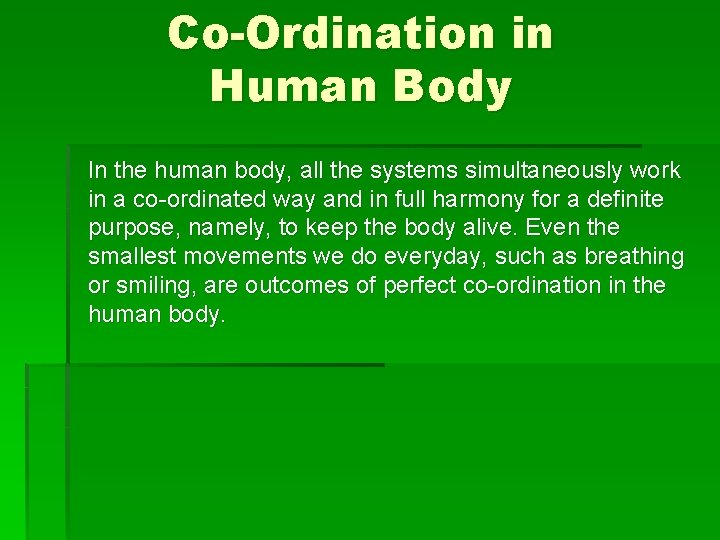 Co-Ordination in Human Body

In the human body, all the systems simultaneously work in a co-ordinated way and in full harmony for a definite purpose, namely, to keep the body alive. Even the smallest movements we do everyday, such as breathing or smiling, are outcomes of perfect co-ordination in the human body.